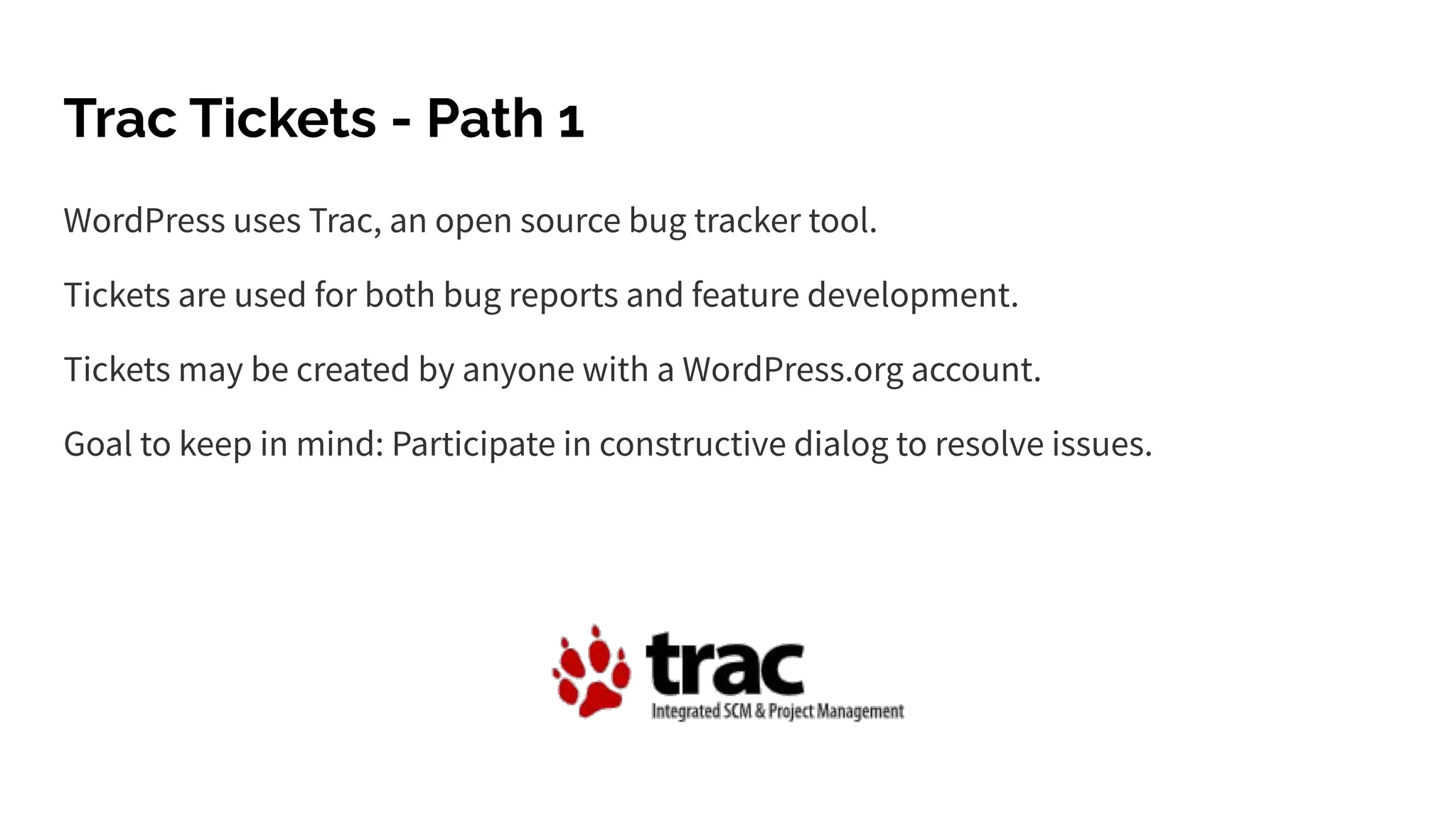 Trac Tickets - Path 1

WordPress uses Trac, an open source bug tracker tool.

Tickets are used for both bug reports and feature development.

Tickets may be created by anyone with a WordPress.org account.

Goal to keep in mind: Participate in constructive dialog to resolve issues.

trac
Integrated SCM & Project Management